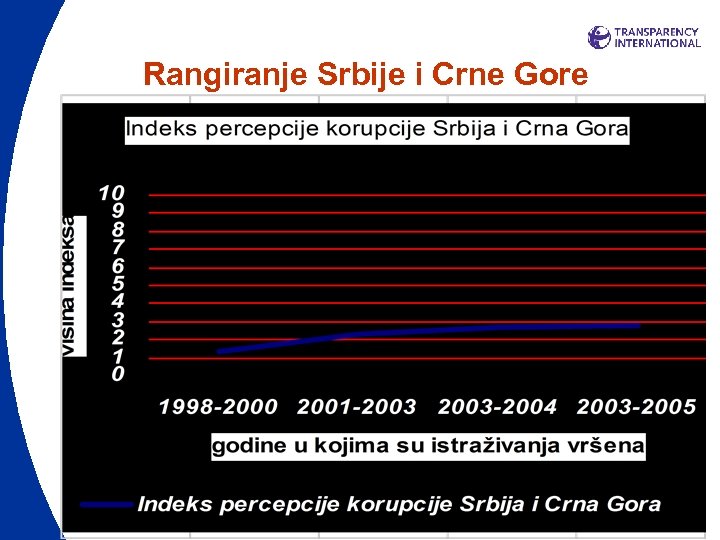 TRANSPARENCY INTERNATIONAL

Rangiranje Srbije i Crne Gore

Indeks percepcije korupcije Srbija i Crna Gora

visina indeksa

10
9
8
7
6
5
4
3
2
1
0

1998-2000 2001-2003 2003-2004 2003-2005

godine u kojima su istraživanja vršena

Indeks percepcije korupcije Srbija i Crna Gora